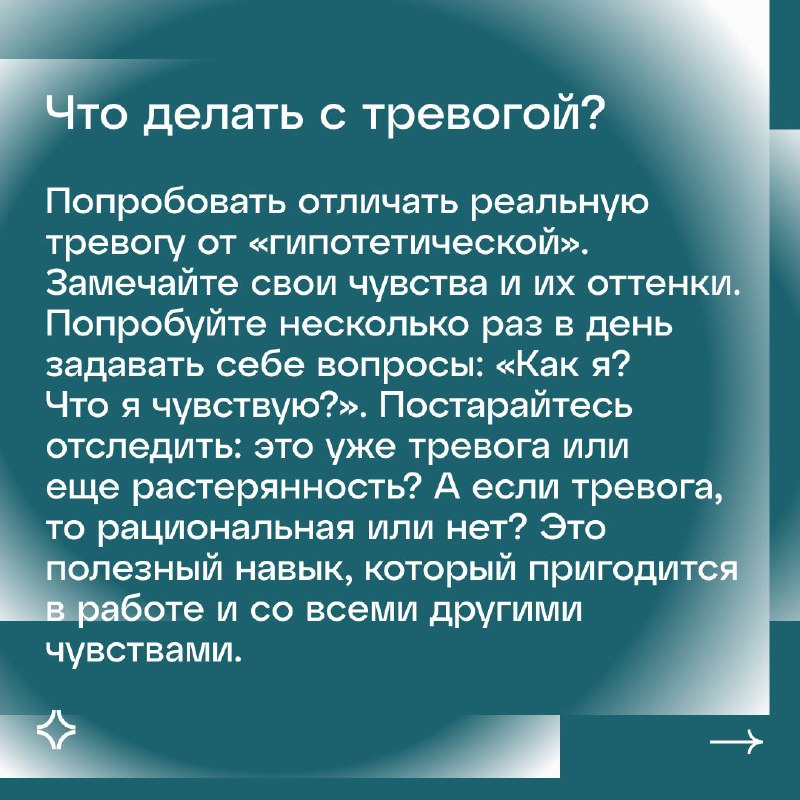 Что делать с тревогой?

Попробовать отличать реальную тревогу от «гипотетической». Замечайте свои чувства и их оттенки. Попробуйте несколько раз в день задавать себе вопросы: «Как я? Что я чувствую?». Постарайтесь отследить: это уже тревога или еще растерянность? А если тревога, то рациональная или нет? Это полезный навык, который пригодится в работе и со всеми другими чувствами.

→